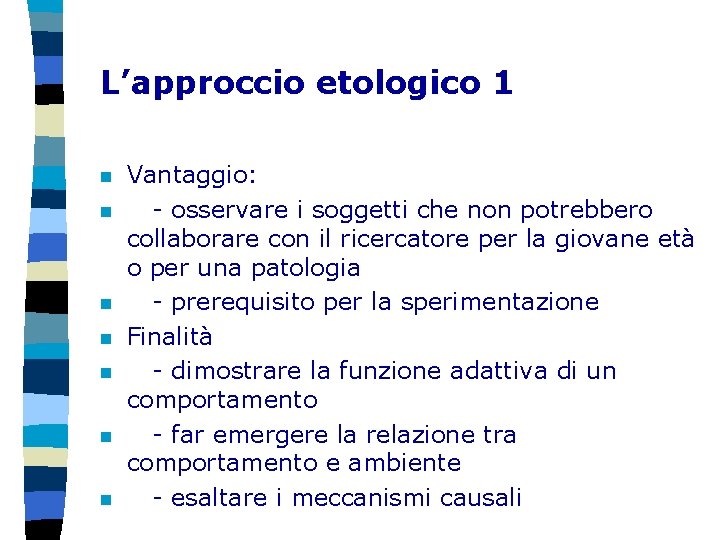 L’approccio etologico 1

Vantaggio:

- osservare i soggetti che non potrebbero collaborare con il ricercatore per la giovane età o per una patologia

- prerequisito per la sperimentazione

Finalità

- dimostrare la funzione adattiva di un comportamento

- far emergere la relazione tra comportamento e ambiente

- esaltare i meccanismi causali